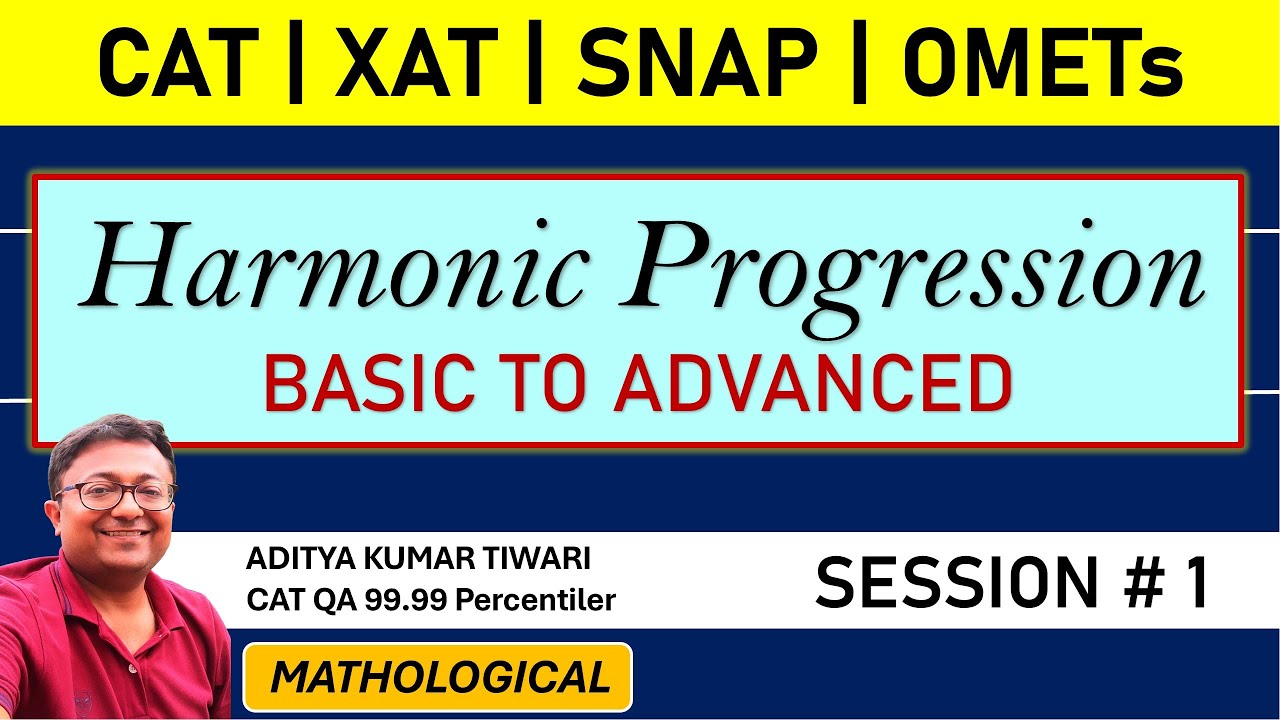 CAT | XAT | SNAP | OMETs

Harmonic Progression

BASIC TO ADVANCED

ADITYA KUMAR TIWARI
CAT QA 99.99 Percentiler

SESSION # 1

MATHOLOGICAL